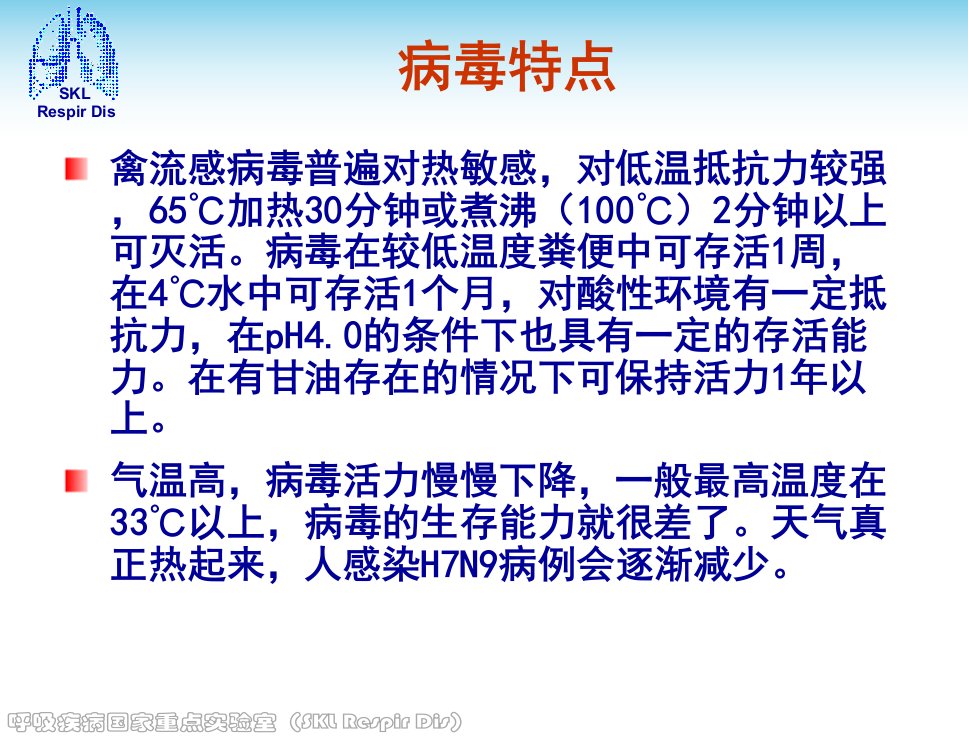 SKL
Respir Dis

病毒特点

禽流感病毒普遍对热敏感，对低温抵抗力较强，65℃加热30分钟或煮沸（100℃）2分钟以上可灭活。病毒在较低温度粪便中可存活1周，在4℃水中可存活1个月，对酸性环境有一定抵抗力，在pH4.0的条件下也具有一定的存活能力。在有甘油存在的情况下可保持活力1年以上。

气温高，病毒活力慢慢下降，一般最高温度在33℃以上，病毒的生存能力就很差了。天气真正热起来，人感染H7N9病例会逐渐减少。

呼吸疾病国家重点实验室（SKL Respir Dis）